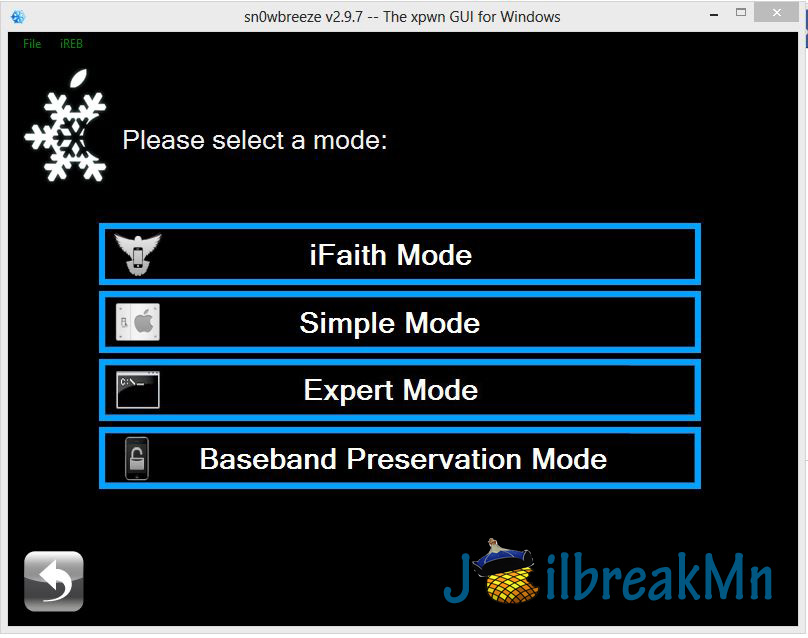 sn0wbreeze v2.9.7 -- The xpwn GUI for Windows

File iREB

Please select a mode:

iFaith Mode

Simple Mode

C:\>_

Expert Mode

Baseband Preservation Mode

JailbreakMn